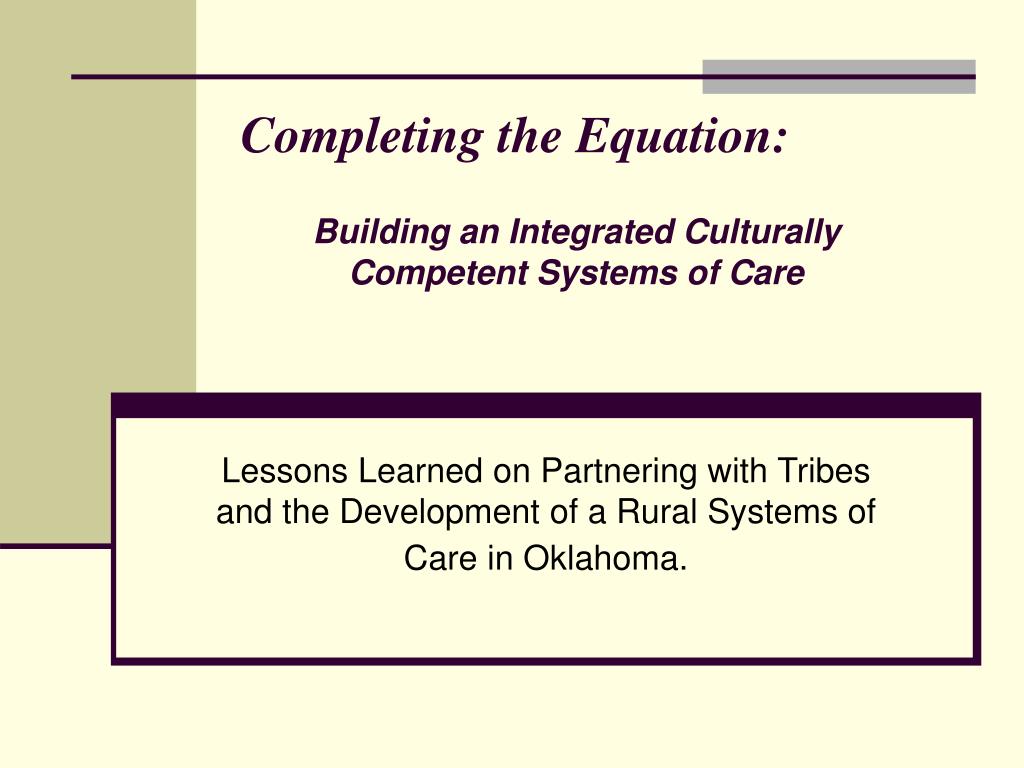 Completing the Equation:

Building an Integrated Culturally Competent Systems of Care

Lessons Learned on Partnering with Tribes and the Development of a Rural Systems of Care in Oklahoma.